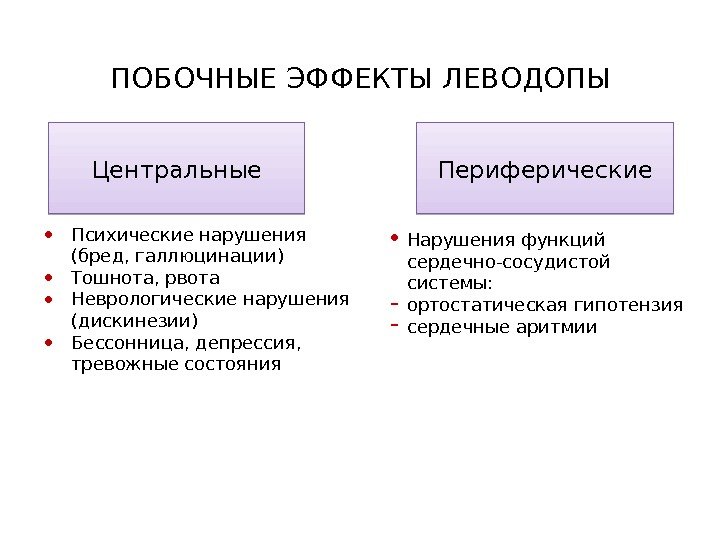 ПОБОЧНЫЕ ЭФФЕКТЫ ЛЕВОДОПЫ

Центральные

• Психические нарушения (бред, галлюцинации)
• Тошнота, рвота
• Неврологические нарушения (дискинезии)
• Бессонница, депрессия, тревожные состояния

Периферические

• Нарушения функций сердечно-сосудистой системы:
- ортостатическая гипотензия
- сердечные аритмии